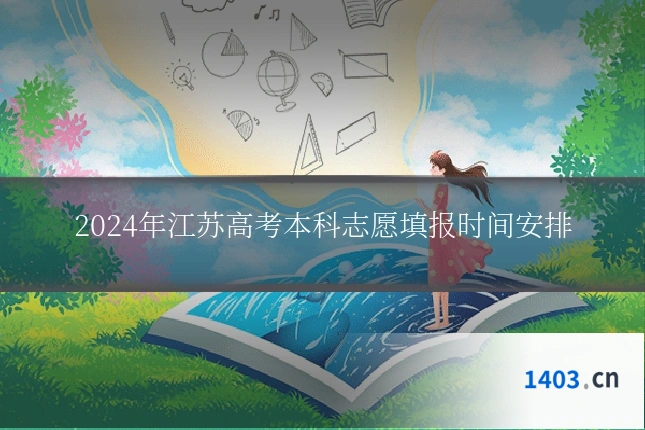 2024年江苏高考本科志愿填报时间安排

1403.cn